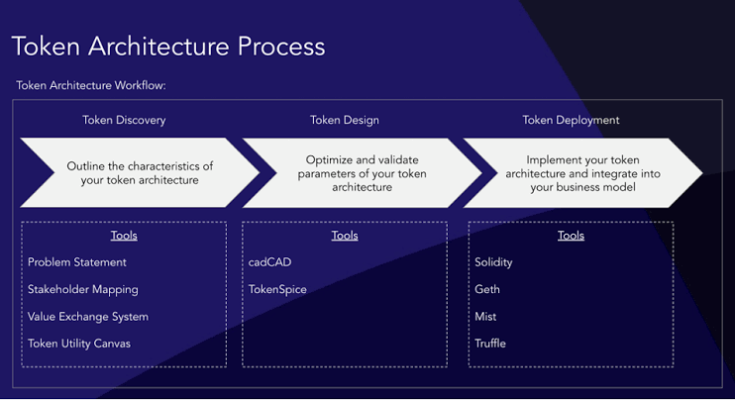 Token Architecture Process

Token Architecture Workflow:

Token Discovery

Outline the characteristics of your token architecture

Tools

Problem Statement

Stakeholder Mapping

Value Exchange System

Token Utility Canvas

Token Design

Optimize and validate parameters of your token architecture

Tools

cadCAD

TokenSpice

Token Deployment

Implement your token architecture and integrate into your business model

Tools

Solidity

Geth

Mist

Truffle